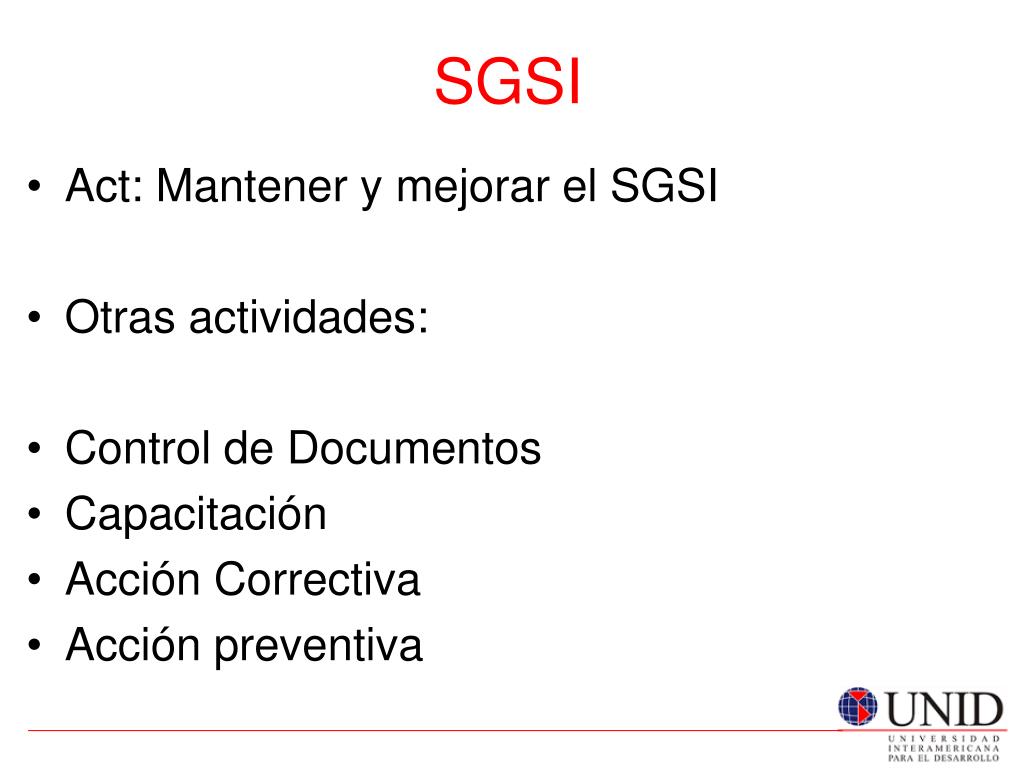 SGSI

• Act: Mantener y mejorar el SGSI

• Otras actividades:

• Control de Documentos
• Capacitación
• Acción Correctiva
• Acción preventiva

UNID
UNIVERSIDAD INTERAMERICANA PARA EL DESARROLLO